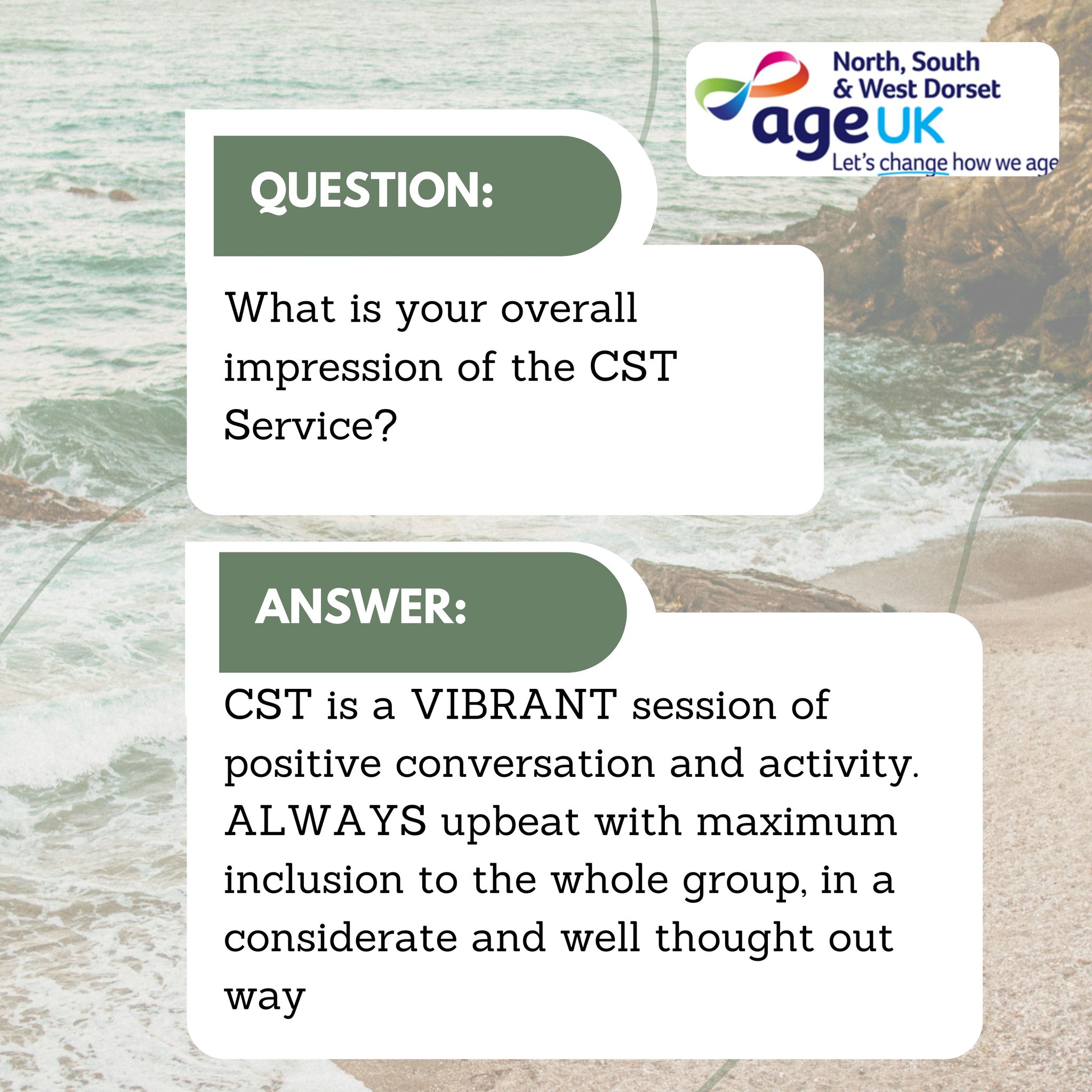 North, South
& West Dorset
age UK
Let's change how we age

QUESTION:

What is your overall impression of the CST Service?

ANSWER:

CST is a VIBRANT session of positive conversation and activity. ALWAYS upbeat with maximum inclusion to the whole group, in a considerate and well thought out way